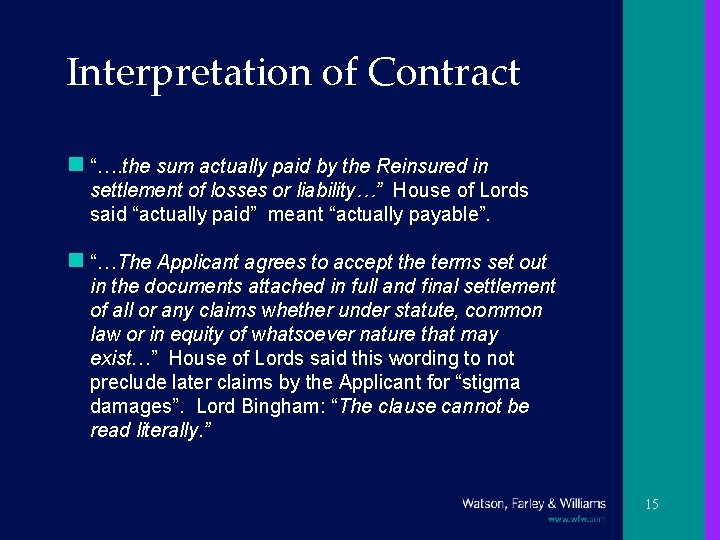 Interpretation of Contract

“….the sum actually paid by the Reinsured in settlement of losses or liability…” House of Lords said “actually paid” meant “actually payable”.

“…The Applicant agrees to accept the terms set out in the documents attached in full and final settlement of all or any claims whether under statute, common law or in equity of whatsoever nature that may exist…” House of Lords said this wording to not preclude later claims by the Applicant for “stigma damages”. Lord Bingham: “The clause cannot be read literally.”

Watson, Farley & Williams
www.wfw.com

15